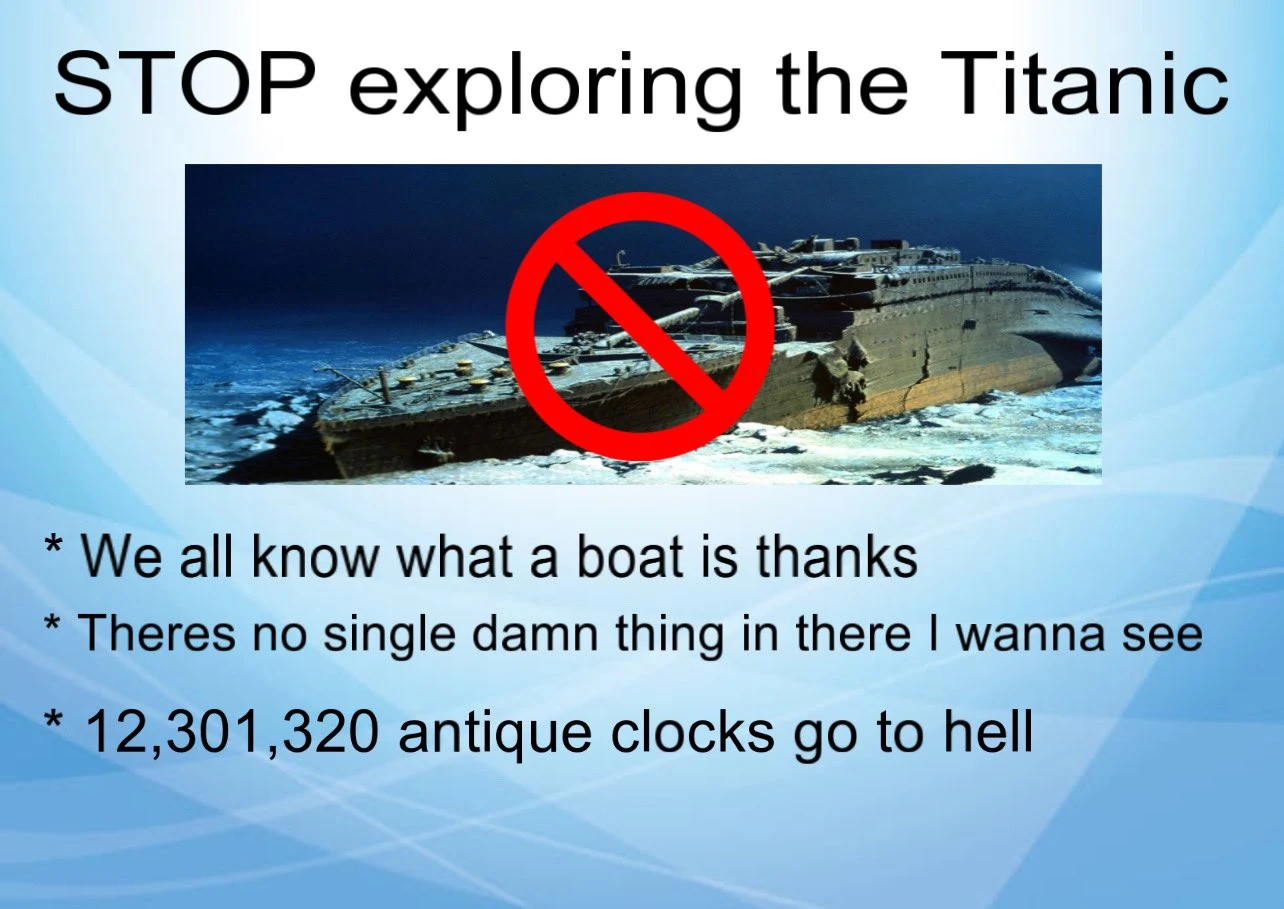 STOP exploring the Titanic

* We all know what a boat is thanks

* Theres no single damn thing in there I wanna see

* 12,301,320 antique clocks go to hell